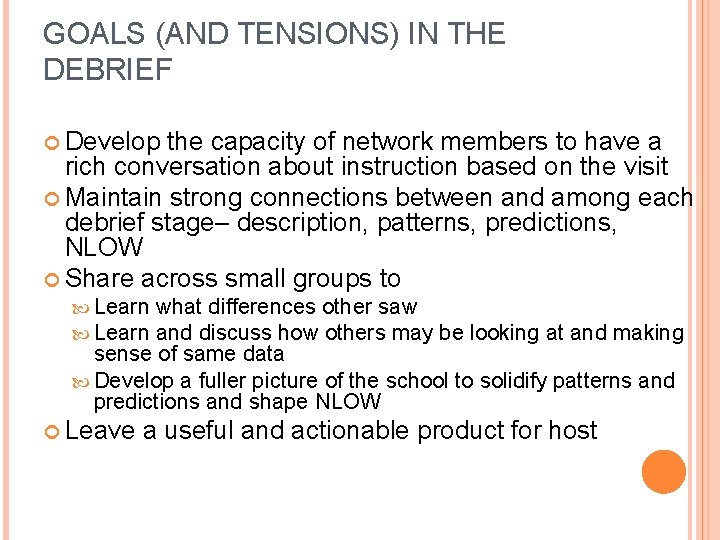 GOALS (AND TENSIONS) IN THE DEBRIEF

Develop the capacity of network members to have a rich conversation about instruction based on the visit

Maintain strong connections between and among each debrief stage– description, patterns, predictions, NLOW

Share across small groups to

Learn what differences other saw

Learn and discuss how others may be looking at and making sense of same data

Develop a fuller picture of the school to solidify patterns and predictions and shape NLOW

Leave a useful and actionable product for host